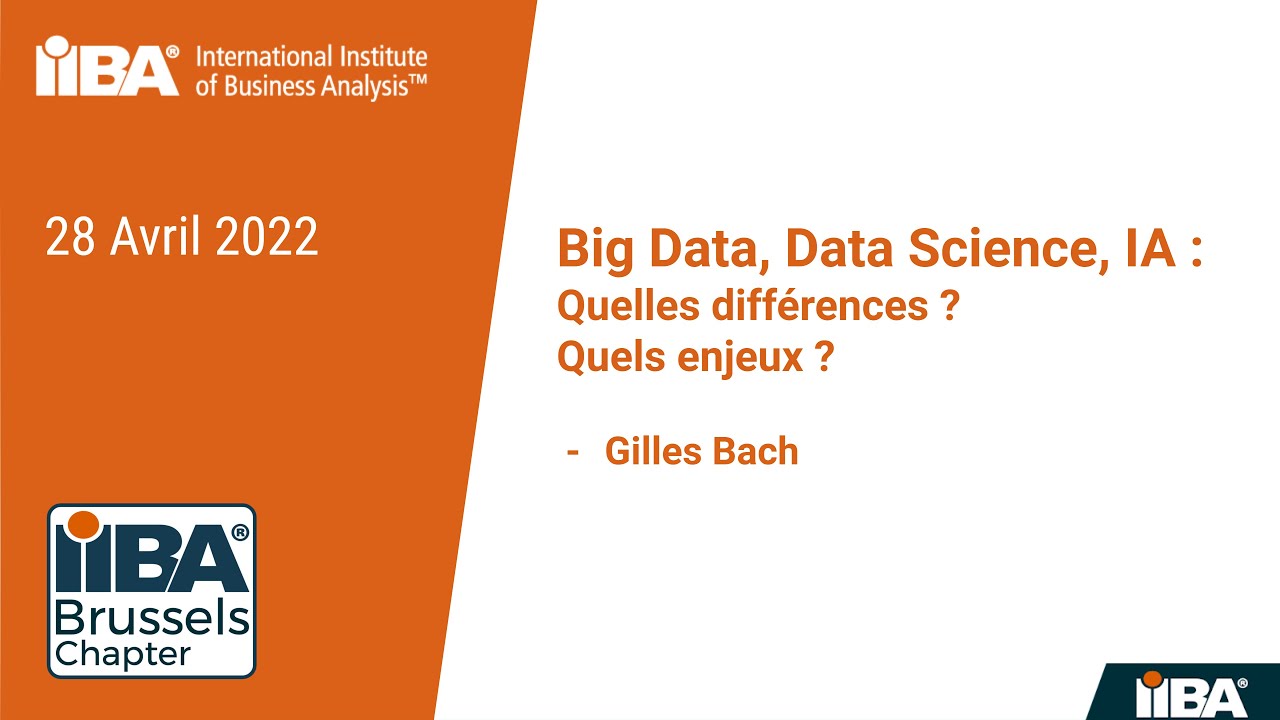 IIBA® International Institute of Business Analysis™

28 Avril 2022

Big Data, Data Science, IA :
Quelles différences ?
Quels enjeux ?

- Gilles Bach

IIBA® Brussels Chapter

IIBA®